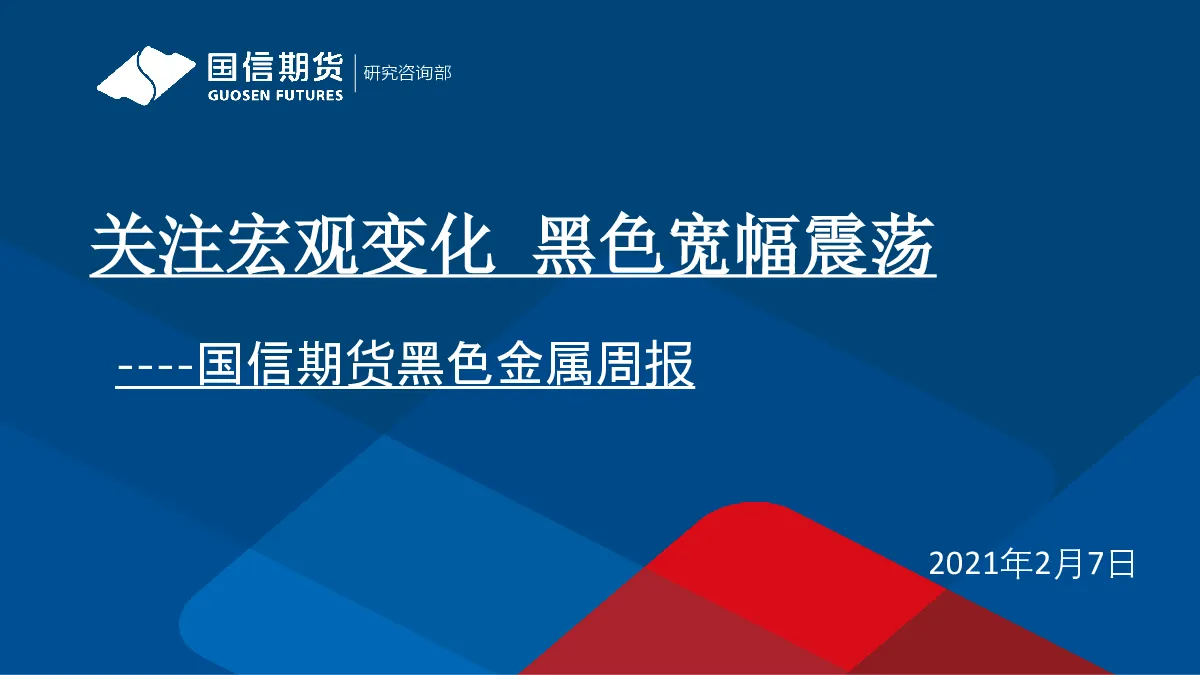 国信期货 GUOSEN FUTURES 研究咨询部

关注宏观变化 黑色宽幅震荡

----国信期货黑色金属周报

2021年2月7日